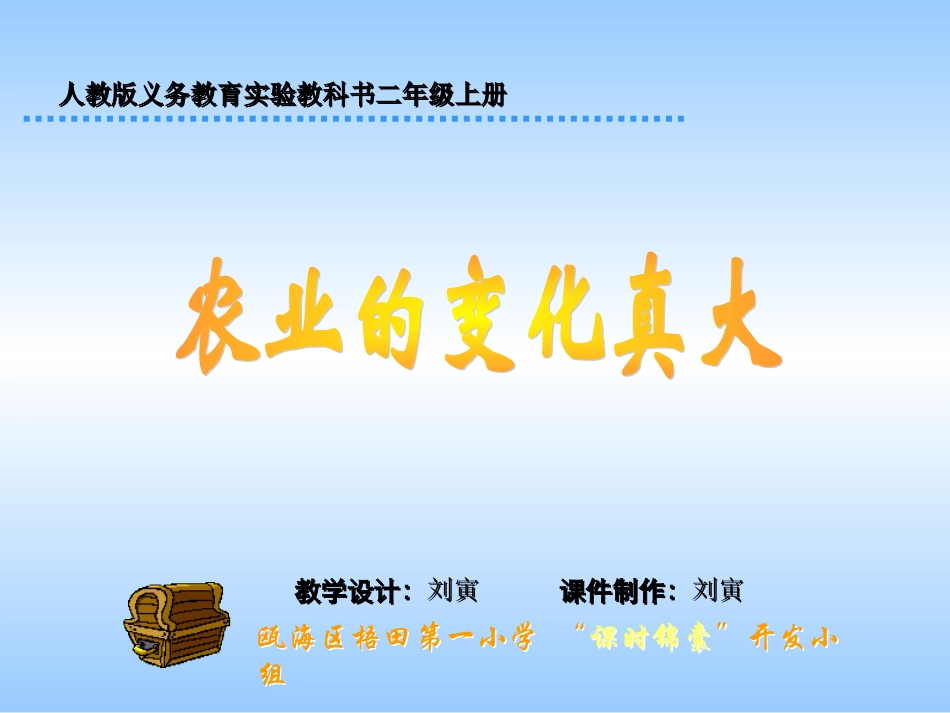 人教版义务教育实验教科书二年级上册

农业的变化真大

教学设计：刘寅　　课件制作：刘寅

瓯海区梧田第一小学　“课时锦囊”开发小组